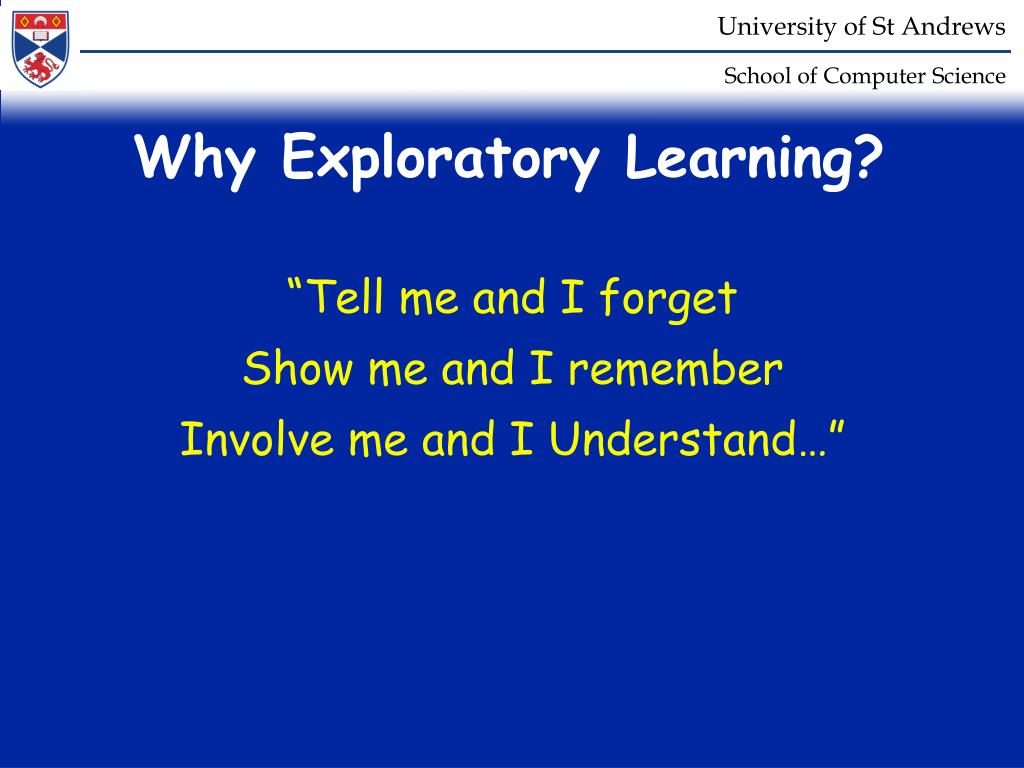 University of St Andrews

School of Computer Science

Why Exploratory Learning?

“Tell me and I forget
Show me and I remember
Involve me and I Understand…”